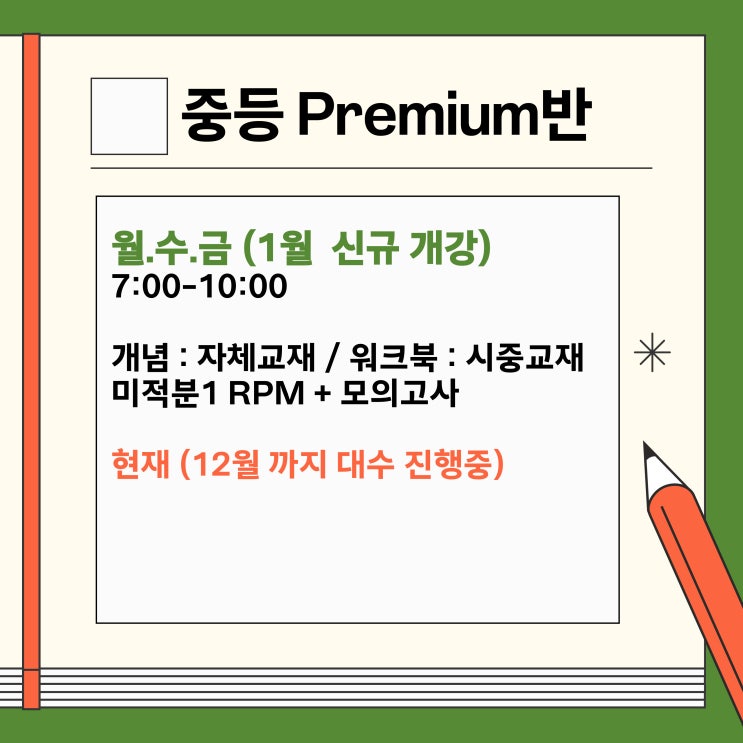 중등 Premium반

월.수.금 (1월 신규 개강)
7:00-10:00

개념 : 자체교재 / 워크북 : 시중교재
미적분1 RPM + 모의고사

현재 (12월 까지 대수 진행중)